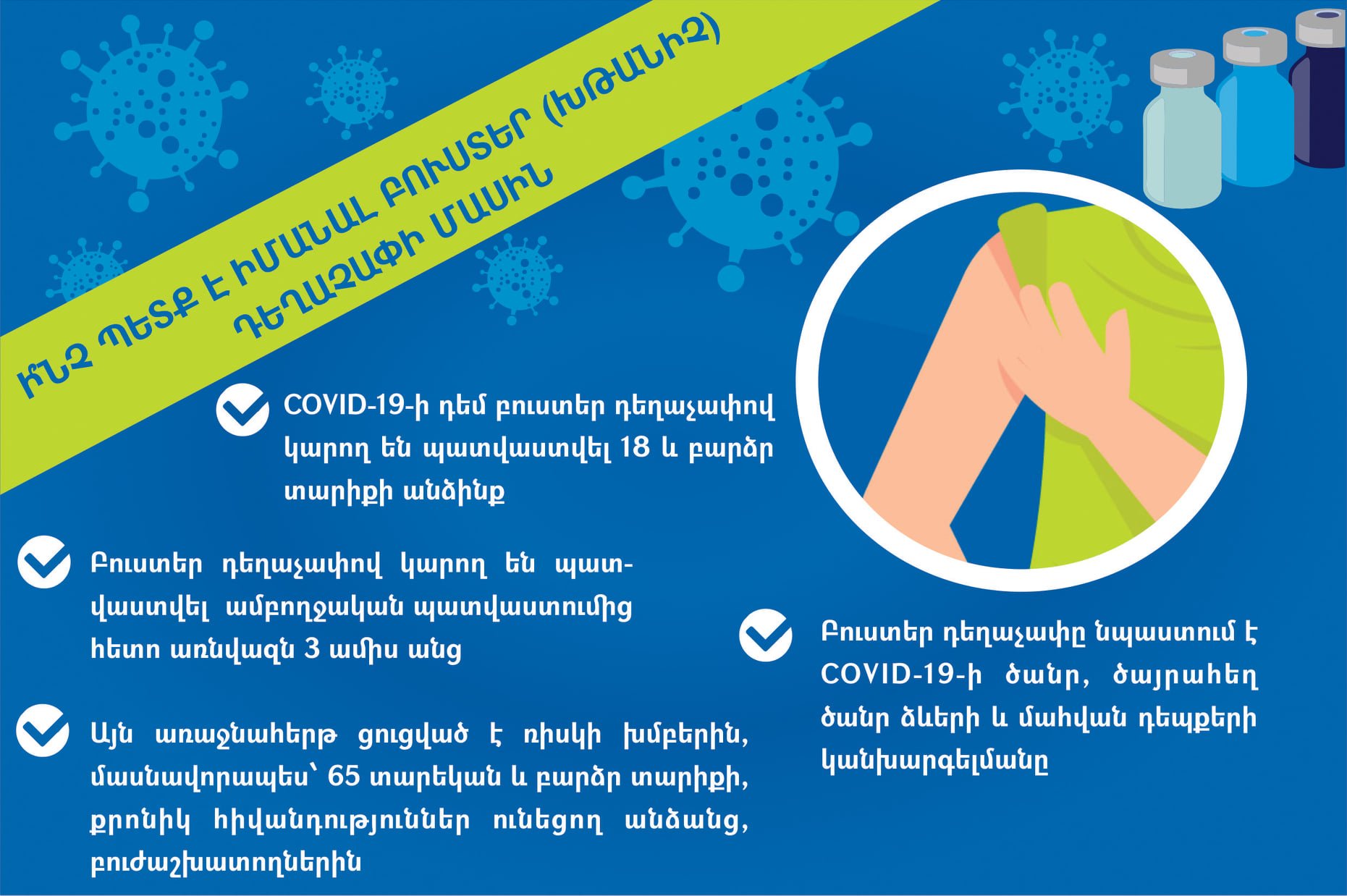 ԻՆՉ ՊԵՏՔ Է ԻՄԱՆԱԼ ԲՈՒՍՏԵՐ (ԽԹԱՆԻՉ) ԴԵՂԱՉԱՓԻ ՄԱՍԻՆ

COVID-19-ի դեմ բուստեր դեղաչափով կարող են պատվաստվել 18 և բարձր տարիքի անձինք

Բուստեր դեղաչափով կարող են պատվաստվել ամբողջական պատվաստումից հետո առնվազն 3 ամիս անց

Այն առաջնահերթ ցուցված է ռիսկի խմբերին, մասնավորապես՝ 65 տարեկան և բարձր տարիքի, քրոնիկ հիվանդություններ ունեցող անձանց, բուժաշխատողներին

Բուստեր դեղաչափը նպաստում է COVID-19-ի ծանր, ծայրահեղ ծանր ձևերի և մահվան դեպքերի կանխարգելմանը